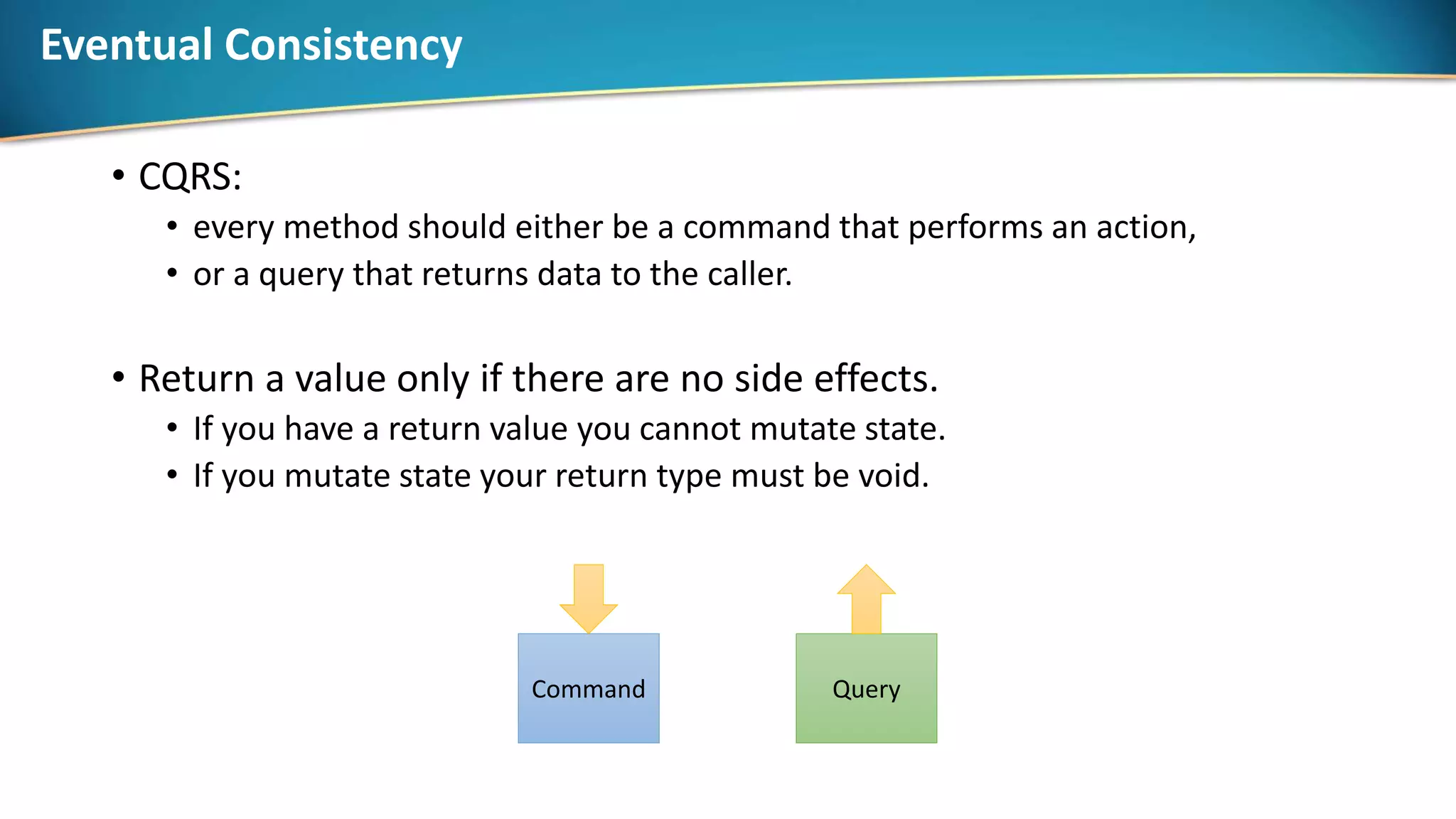 Eventual Consistency

• CQRS:
  • every method should either be a command that performs an action,
  • or a query that returns data to the caller.

• Return a value only if there are no side effects.
  • If you have a return value you cannot mutate state.
  • If you mutate state your return type must be void.

Command

Query